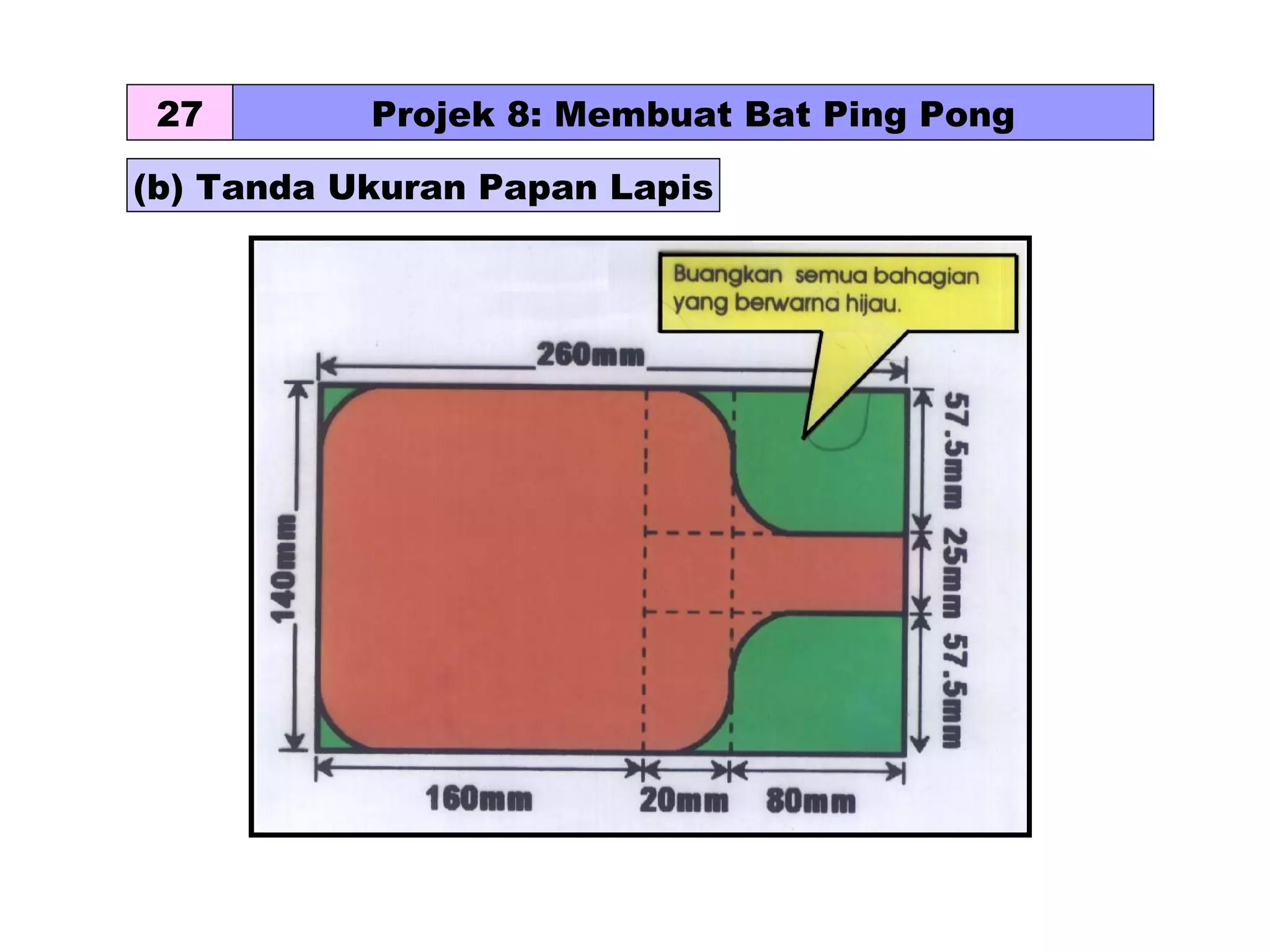 27

Projek 8: Membuat Bat Ping Pong

(b) Tanda Ukuran Papan Lapis

Buangkan semua bahagian yang berwarna hijau.

260mm

140mm

57.5mm

25mm

57.5mm

160mm

20mm

80mm